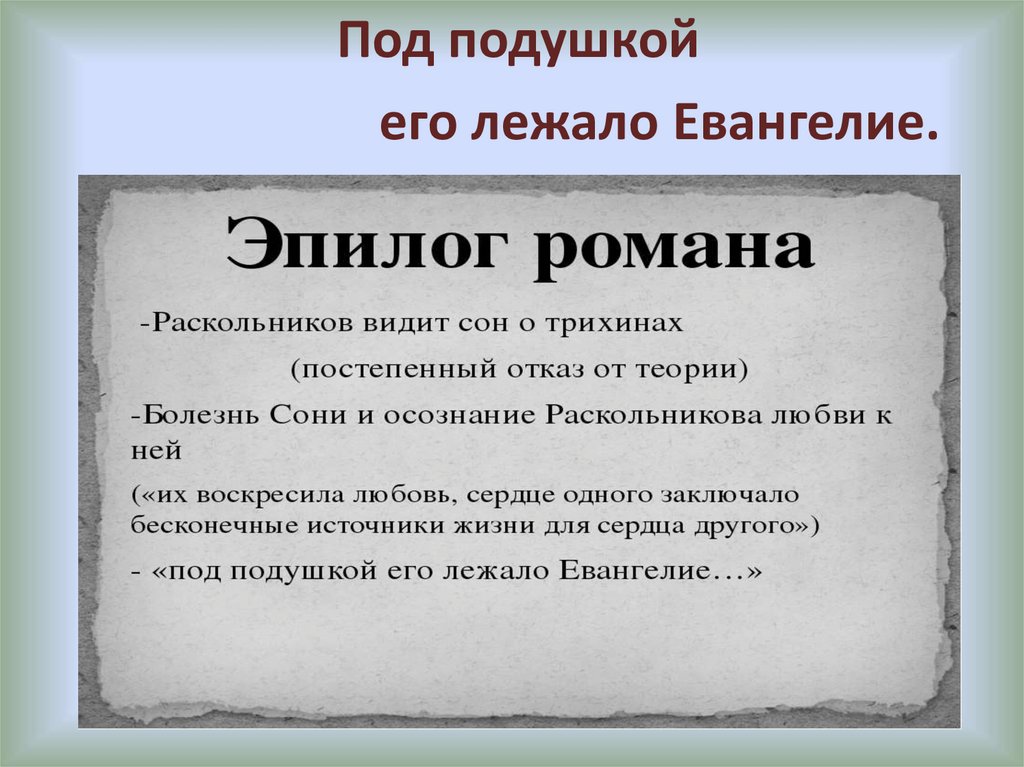 Под подушкой

его лежало Евангелие.

Эпилог романа

-Раскольников видит сон о трихинах

(постепенный отказ от теории)

-Болезнь Сони и осознание Раскольникова любви к ней

(«их воскресила любовь, сердце одного заключало бесконечные источники жизни для сердца другого»)

- «под подушкой его лежало Евангелие…»